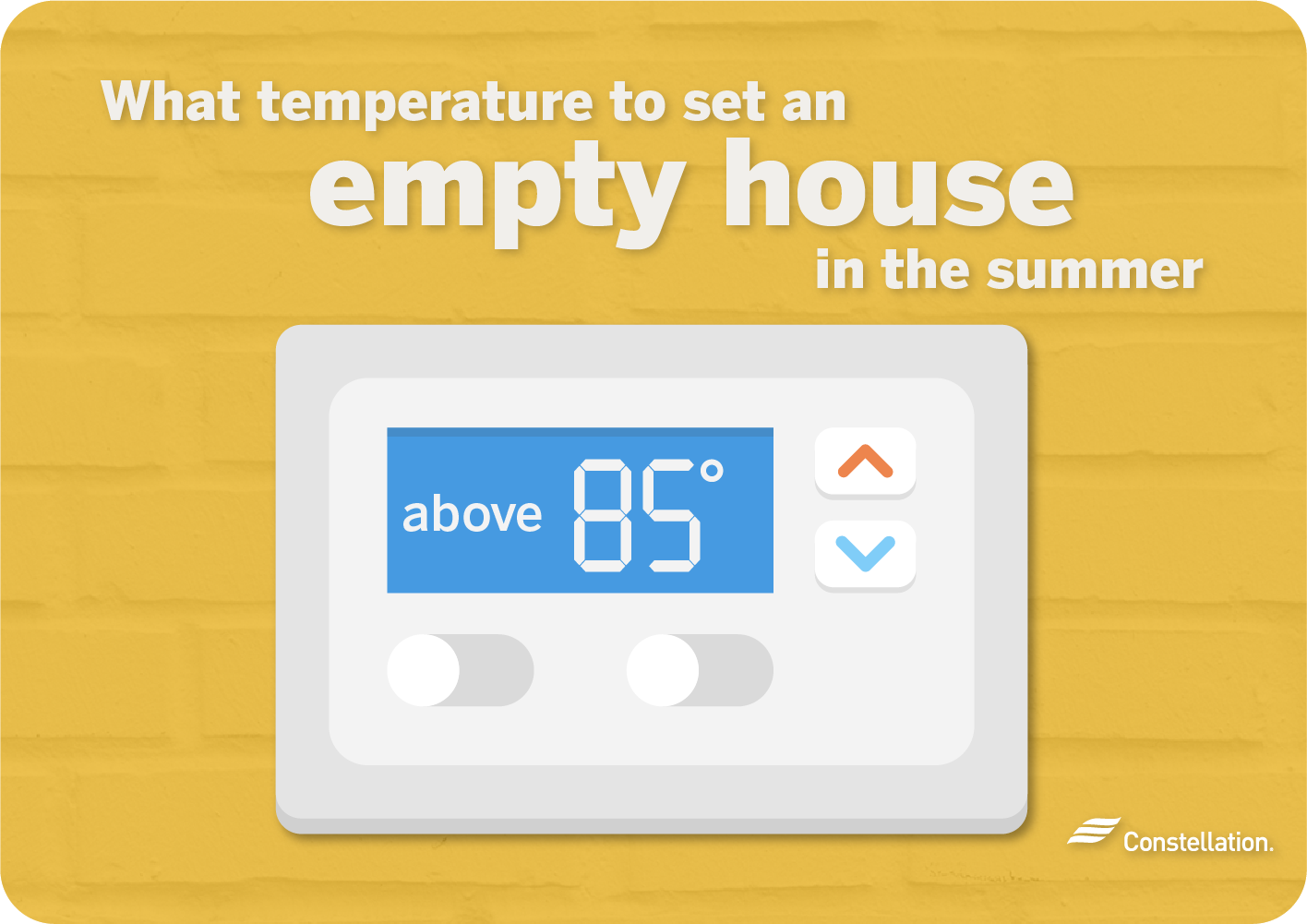 What temperature to set an
empty house
in the summer

above 85°

Constellation.